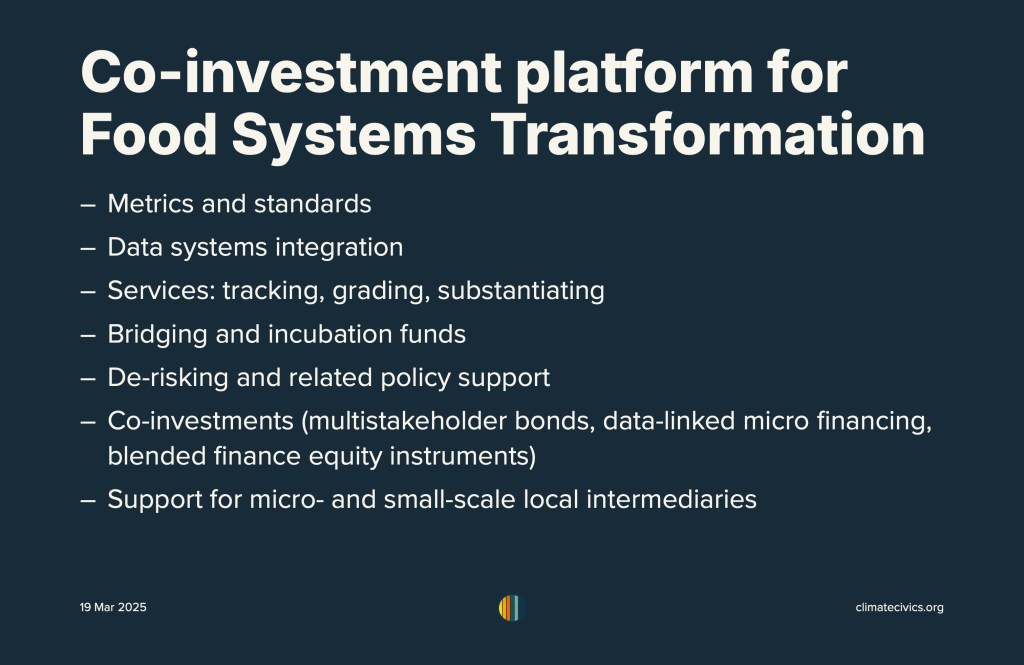 Co-investment platform for Food Systems Transformation

– Metrics and standards
– Data systems integration
– Services: tracking, grading, substantiating
– Bridging and incubation funds
– De-risking and related policy support
– Co-investments (multistakeholder bonds, data-linked micro financing, blended finance equity instruments)
– Support for micro- and small-scale local intermediaries

19 Mar 2025

climatecivics.org